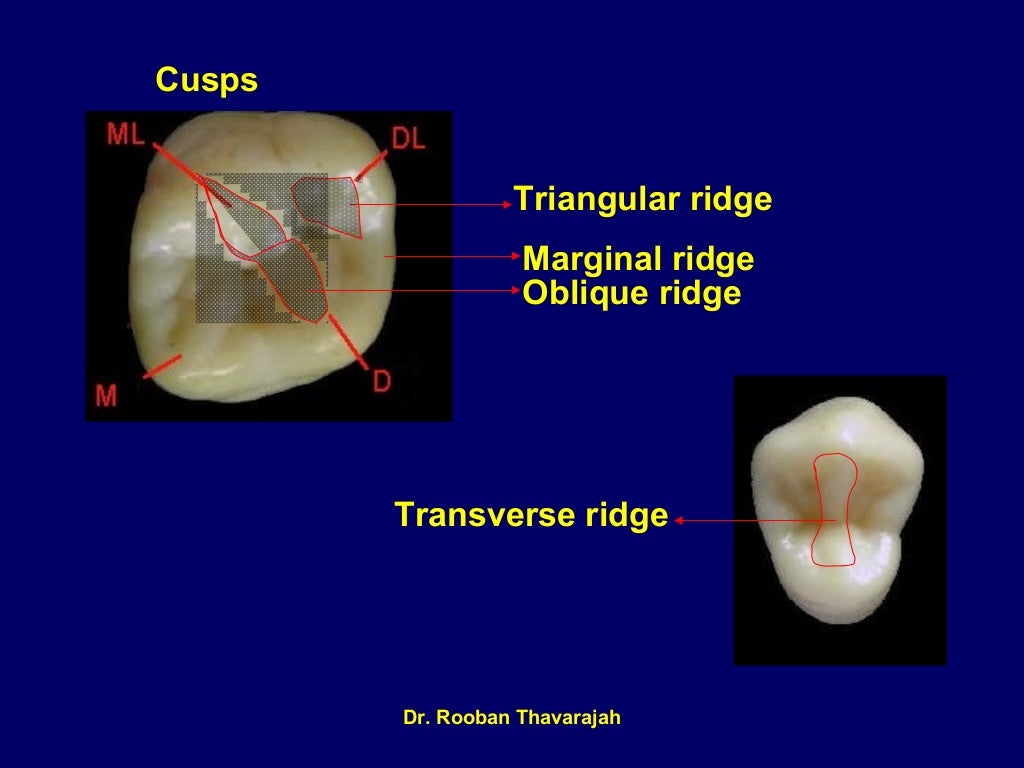 Cusps

ML

DL

M

D

Triangular ridge

Marginal ridge

Oblique ridge

Transverse ridge

Dr. Rooban Thavarajah